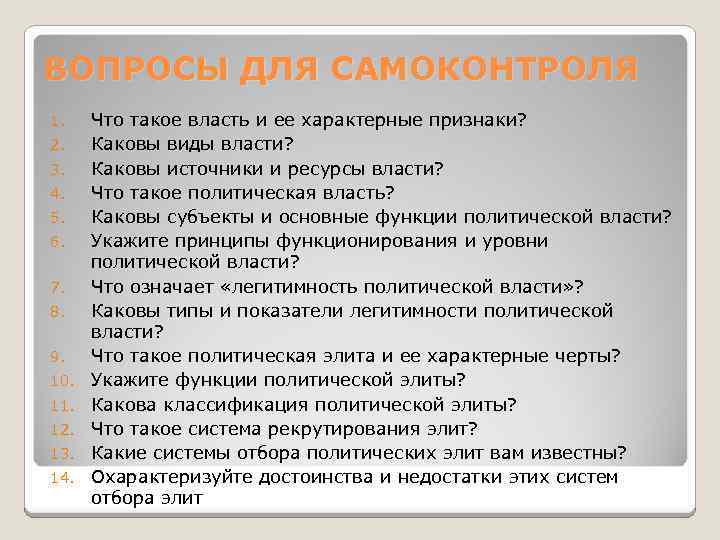 ВОПРОСЫ ДЛЯ САМОКОНТРОЛЯ

1. Что такое власть и ее характерные признаки?
2. Каковы виды власти?
3. Каковы источники и ресурсы власти?
4. Что такое политическая власть?
5. Каковы субъекты и основные функции политической власти?
6. Укажите принципы функционирования и уровни политической власти?
7. Что означает «легитимность политической власти»?
8. Каковы типы и показатели легитимности политической власти?
9. Что такое политическая элита и ее характерные черты?
10. Укажите функции политической элиты?
11. Какова классификация политической элиты?
12. Что такое система рекрутирования элит?
13. Какие системы отбора политических элит вам известны?
14. Охарактеризуйте достоинства и недостатки этих систем отбора элит